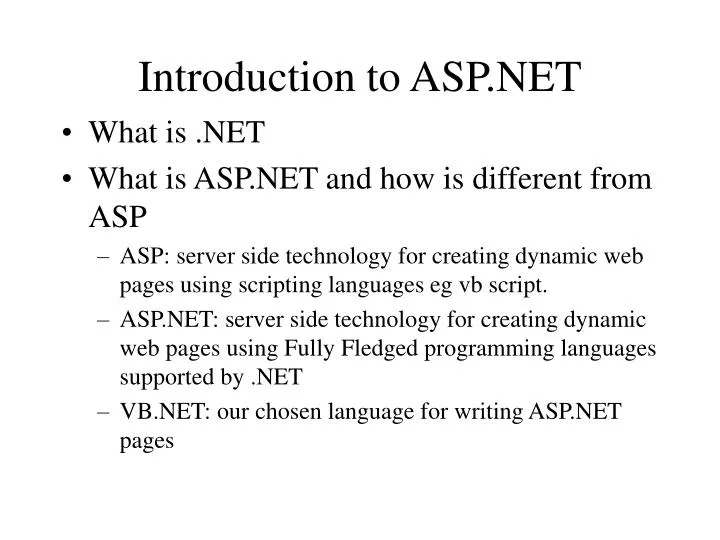 Introduction to ASP.NET

• What is .NET
• What is ASP.NET and how is different from ASP
– ASP: server side technology for creating dynamic web pages using scripting languages eg vb script.
– ASP.NET: server side technology for creating dynamic web pages using Fully Fledged programming languages supported by .NET
– VB.NET: our chosen language for writing ASP.NET pages